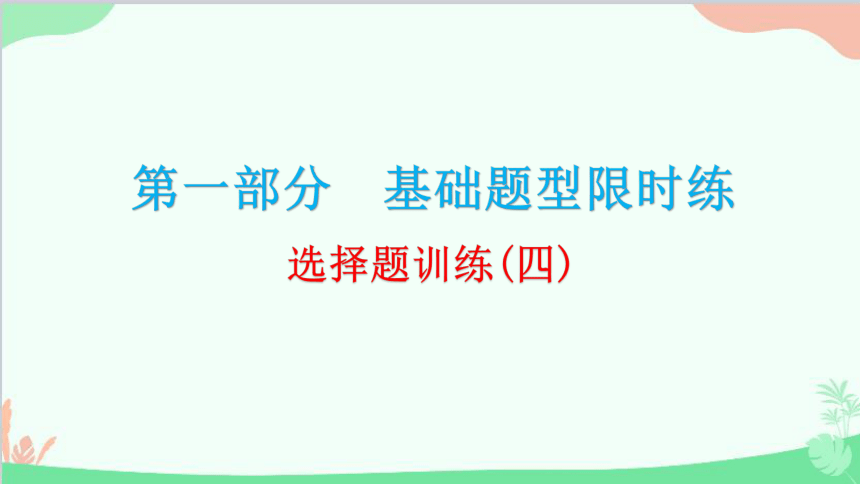 第一部分　基础题型限时练

选择题训练(四)